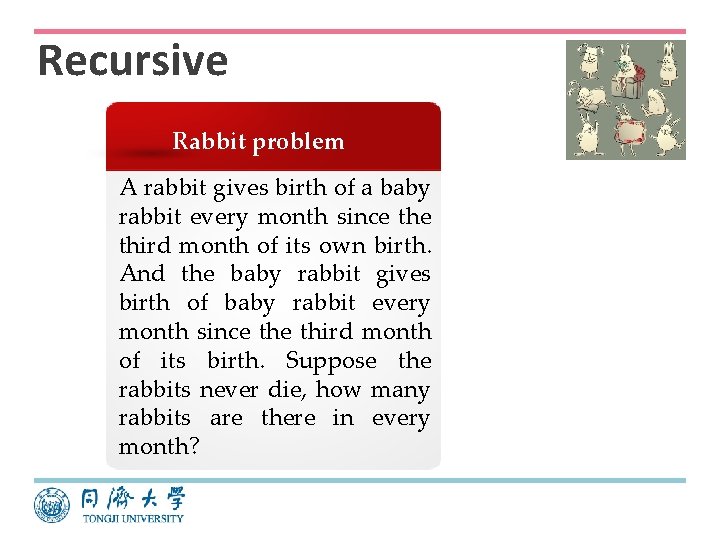 Recursive

Rabbit problem

A rabbit gives birth of a baby rabbit every month since the third month of its own birth. And the baby rabbit gives birth of baby rabbit every month since the third month of its birth. Suppose the rabbits never die, how many rabbits are there in every month?

同濟大學
TONGJI UNIVERSITY